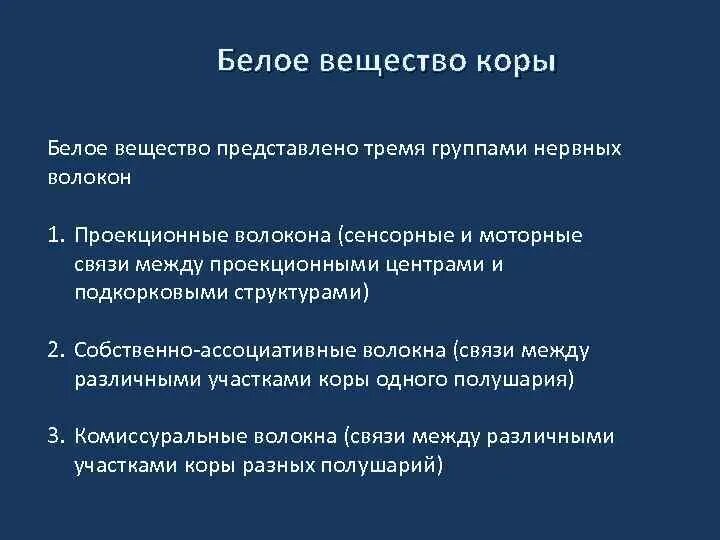 Белое вещество коры

Белое вещество представлено тремя группами нервных волокон

1. Проекционные волокона (сенсорные и моторные связи между проекционными центрами и подкорковыми структурами)

2. Собственно-ассоциативные волокна (связи между различными участками коры одного полушария)

3. Комиссуральные волокна (связи между различными участками коры разных полушарий)